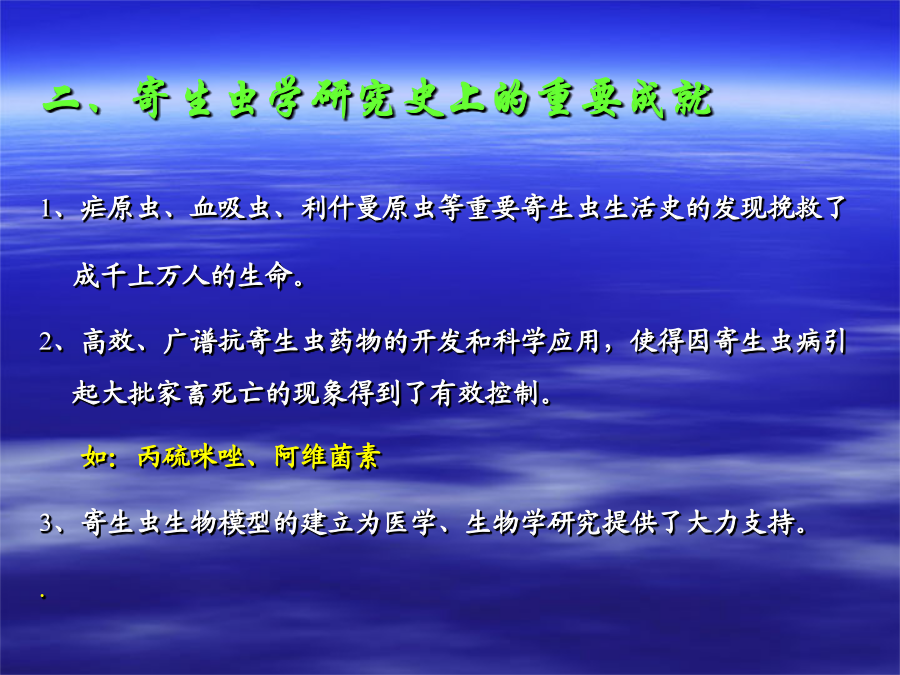 二、寄生虫学研究史上的重要成就

1、疟原虫、血吸虫、利什曼原虫等重要寄生虫生活史的发现挽救了成千上万人的生命。

2、高效、广谱抗寄生虫药物的开发和科学应用，使得因寄生虫病引起大批家畜死亡的现象得到了有效控制。

如：丙硫咪唑、阿维菌素

3、寄生虫生物模型的建立为医学、生物学研究提供了大力支持。

.